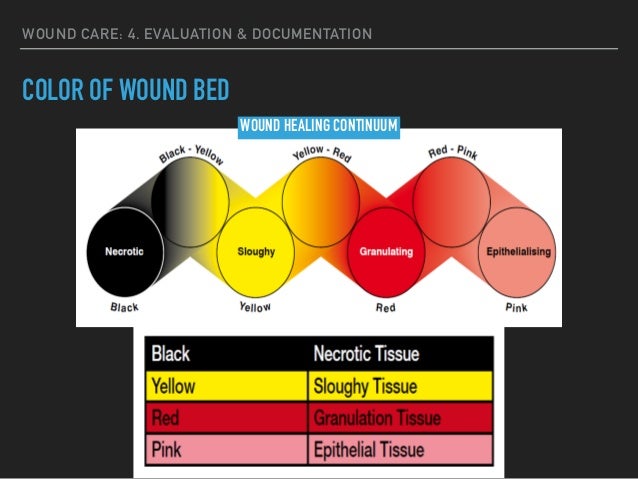 WOUND CARE: 4. EVALUATION & DOCUMENTATION

COLOR OF WOUND BED

WOUND HEALING CONTINUUM

Black - Yellow
Yellow - Red
Red - Pink

Necrotic
Sloughy
Granulating
Epithelialising

Black
Yellow
Red
Pink

| Black | Necrotic Tissue |
|---|---|
| Yellow | Sloughy Tissue |
| Red | Granulation Tissue |
| Pink | Epithelial Tissue |